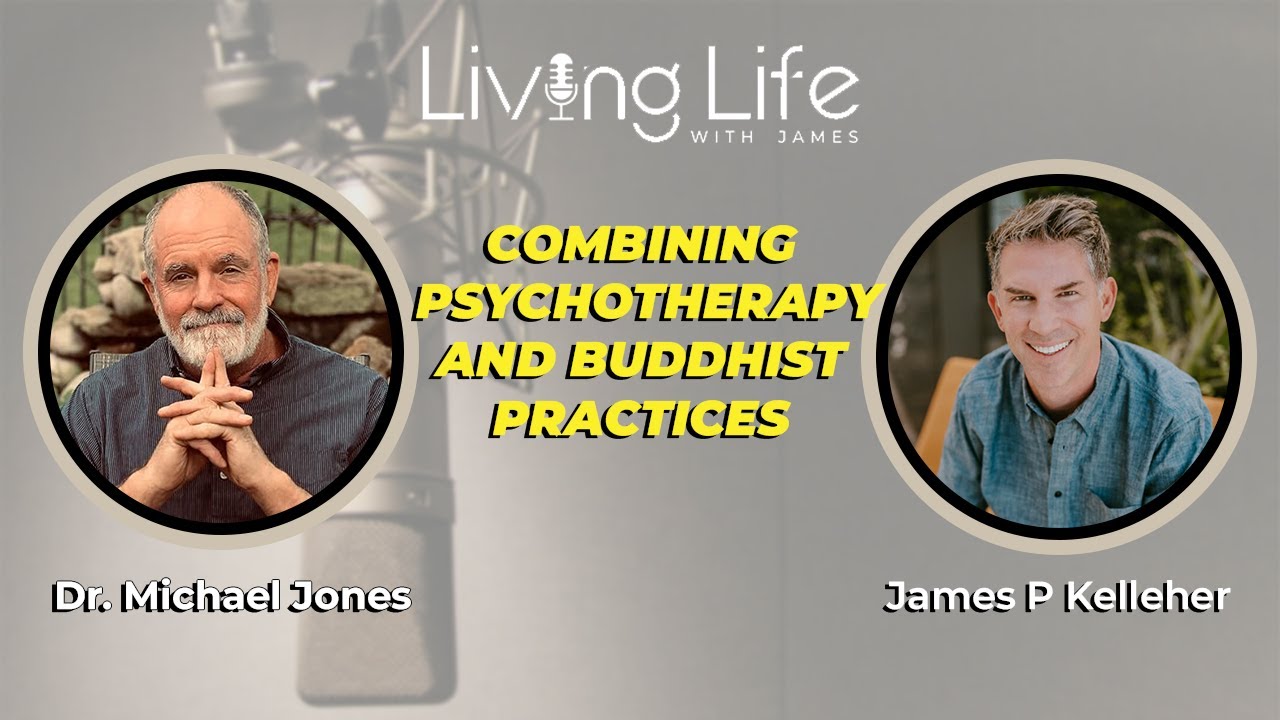 Living Life
WITH JAMES

COMBINING PSYCHOTHERAPY AND BUDDHIST PRACTICES

Dr. Michael Jones

James P Kelleher